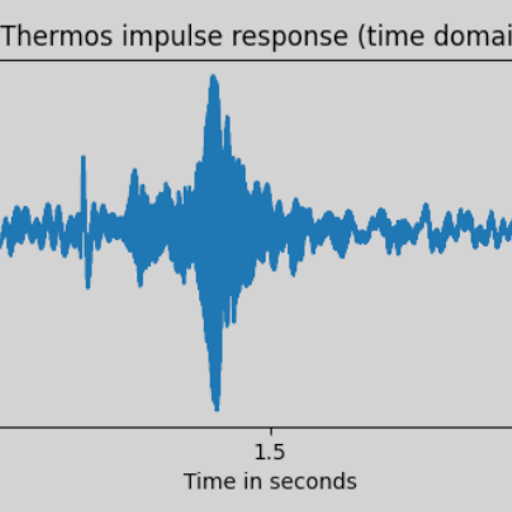 Thermos impulse response (time domai

1.5

Time in seconds